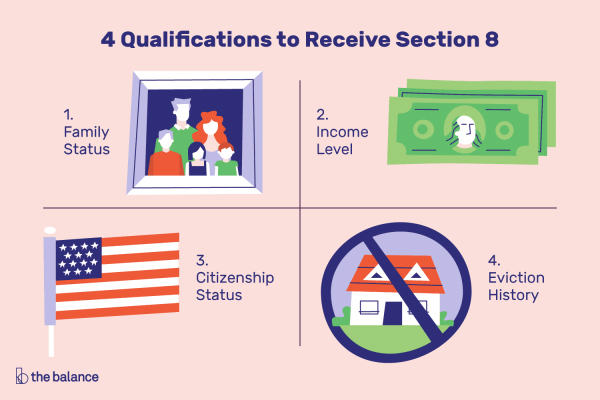 4 Qualifications to Receive Section 8

1.
Family Status

2.
Income Level

3.
Citizenship Status

4.
Eviction History

the balance